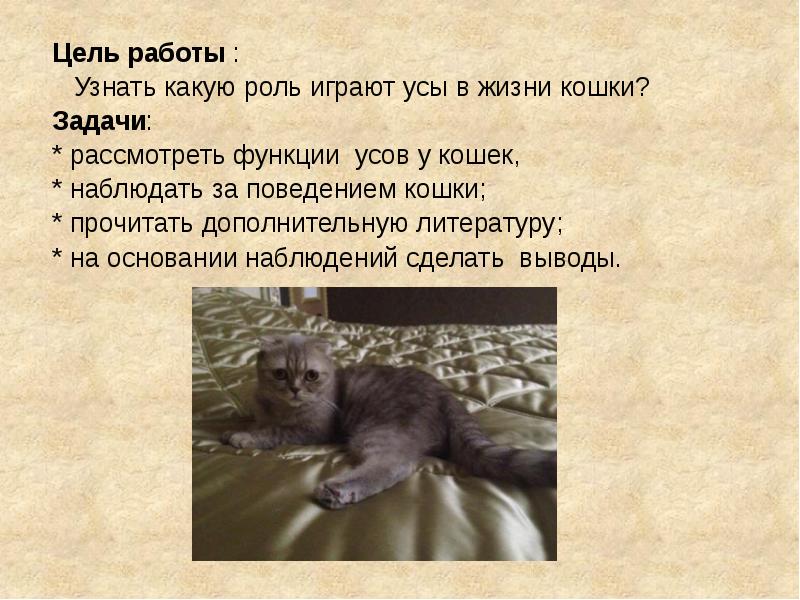 Цель работы :
Узнать какую роль играют усы в жизни кошки?
Задачи:
* рассмотреть функции усов у кошек,
* наблюдать за поведением кошки;
* прочитать дополнительную литературу;
* на основании наблюдений сделать выводы.